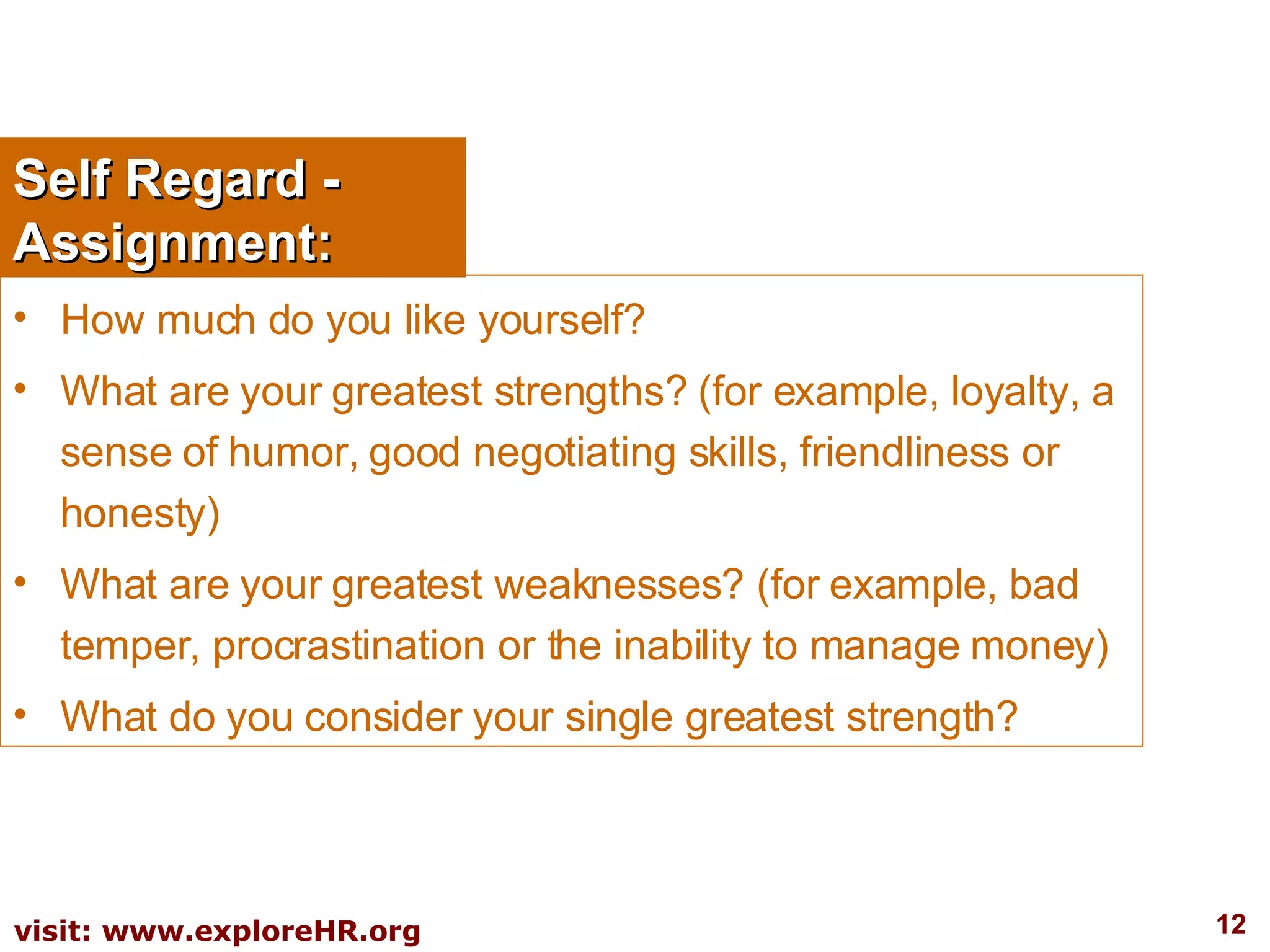 Self Regard - Assignment:

• How much do you like yourself?
• What are your greatest strengths? (for example, loyalty, a sense of humor, good negotiating skills, friendliness or honesty)
• What are your greatest weaknesses? (for example, bad temper, procrastination or the inability to manage money)
• What do you consider your single greatest strength?

visit: www.exploreHR.org

12